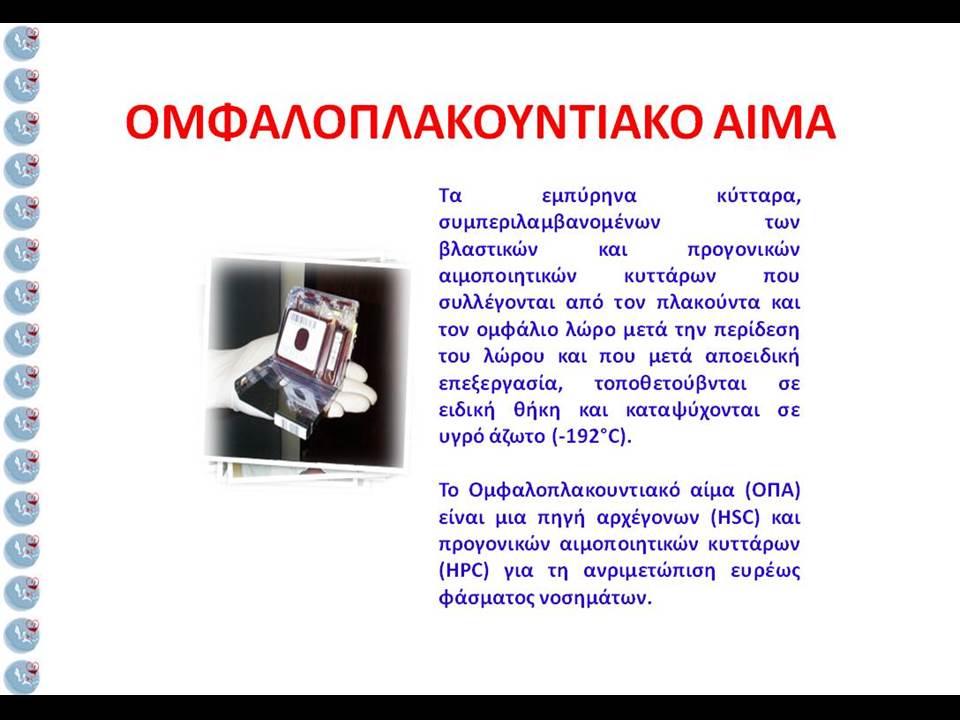 ΟΜΦΑΛΟΠΛΑΚΟΥΝΤΙΑΚΟ ΑΙΜΑ

Τα εμπύρηνα κύτταρα, συμπεριλαμβανομένων των βλαστικών και προγονικών αιμοποιητικών κυττάρων που συλλέγονται από τον πλακούντα και τον ομφάλιο λώρο μετά την περίδεση του λώρου και που μετά αποειδική επεξεργασία, τοποθετούβνται σε ειδική θήκη και καταψύχονται σε υγρό άζωτο (-192°C).

Το Ομφαλοπλακουντιακό αίμα (ΟΠΑ) είναι μια πηγή αρχέγονων (HSC) και προγονικών αιμοποιητικών κυττάρων (HPC) για τη ανριμετώπιση ευρέως φάσματος νοσημάτων.